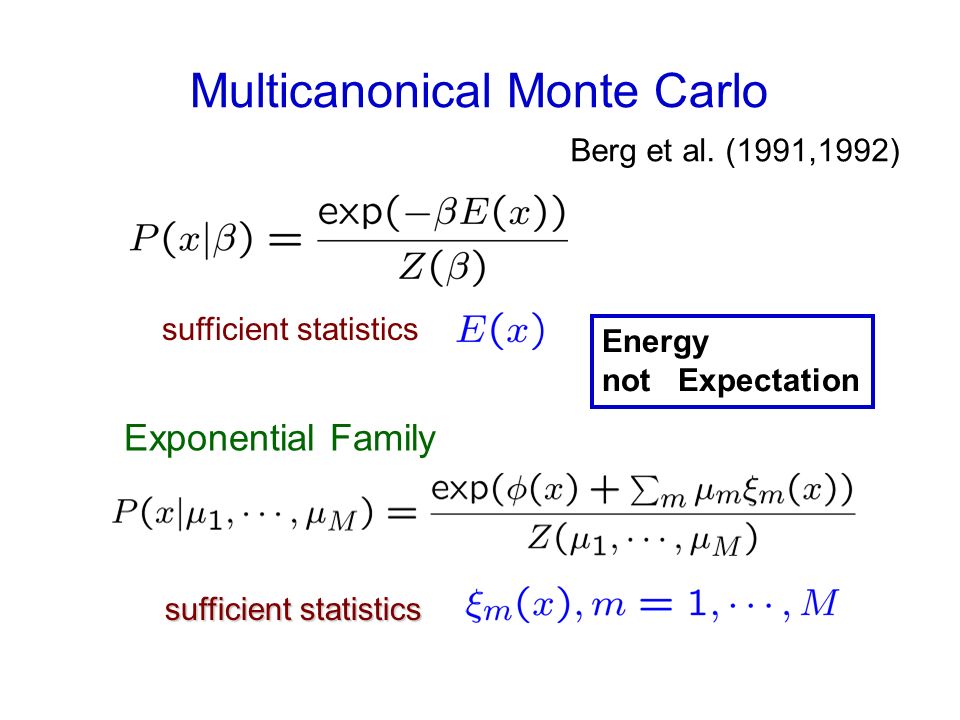 Multicanonical Monte Carlo

Berg et al. (1991,1992)

$P(x|\beta) = \frac{\exp(-\beta E(x))}{Z(\beta)}$

sufficient statistics $E(x)$

Energy
not Expectation

Exponential Family

$P(x|\mu_1, \cdots, \mu_M) = \frac{\exp(\phi(x) + \sum_m \mu_m \xi_m(x))}{Z(\mu_1, \cdots, \mu_M)}$

sufficient statistics $\xi_m(x), m = 1, \cdots, M$